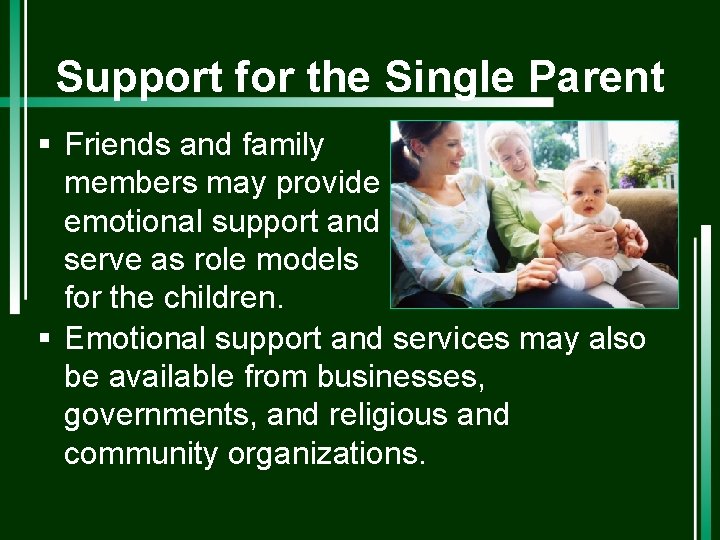 Support for the Single Parent

▪ Friends and family members may provide emotional support and serve as role models for the children.

▪ Emotional support and services may also be available from businesses, governments, and religious and community organizations.